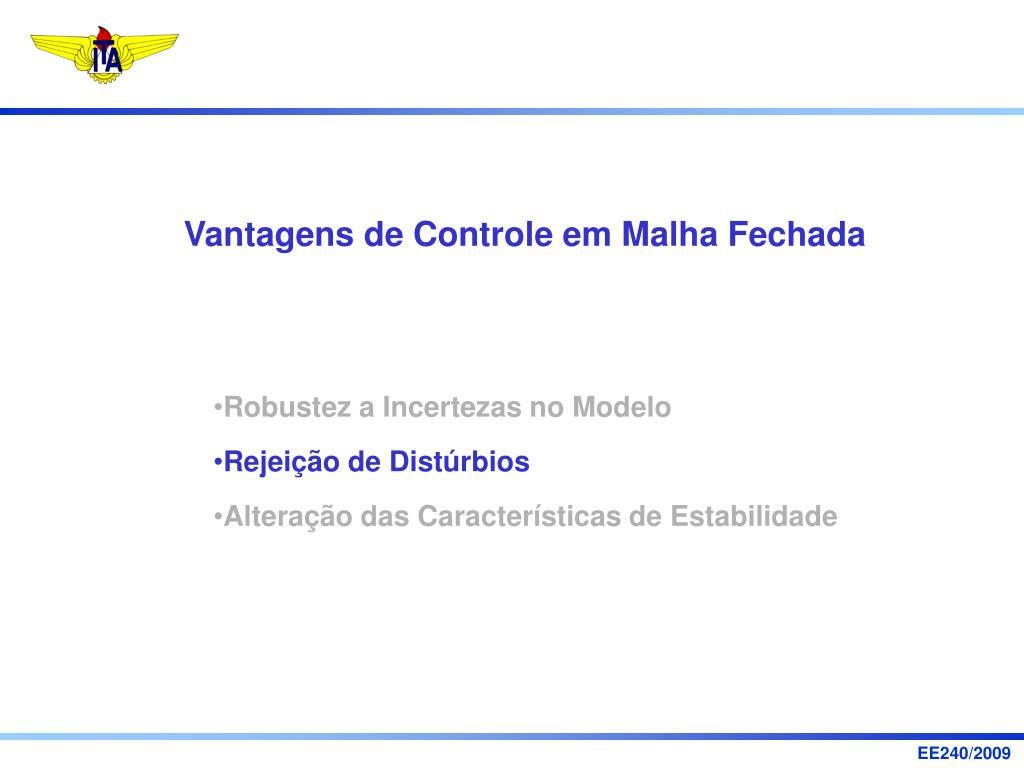 ITA

Vantagens de Controle em Malha Fechada

•Robustez a Incertezas no Modelo
•Rejeição de Distúrbios
•Alteração das Características de Estabilidade

EE240/2009